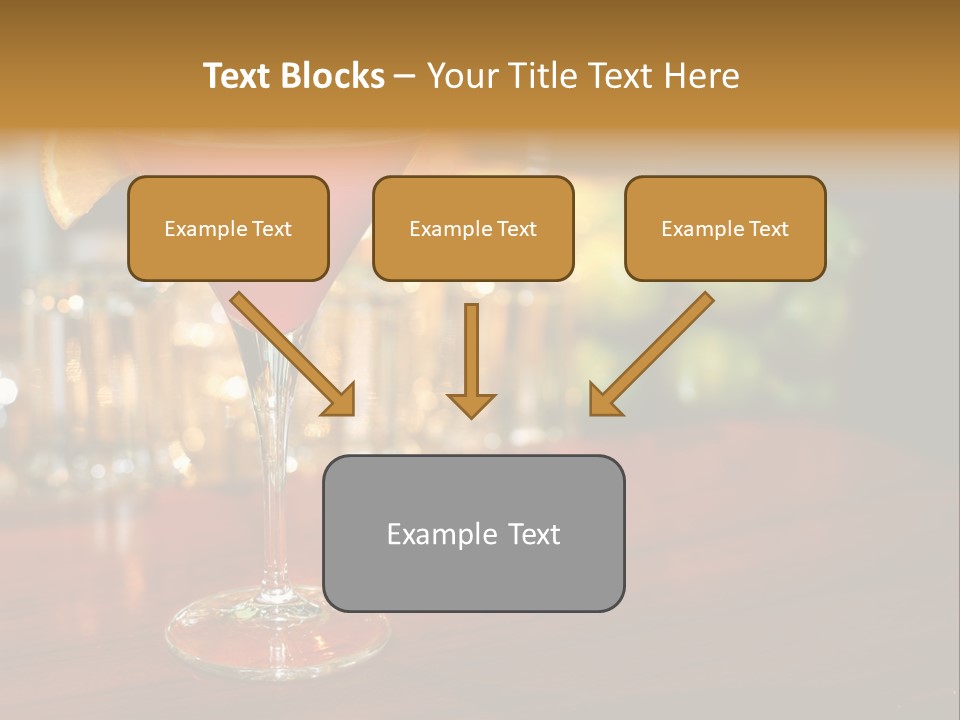 Text Blocks – Your Title Text Here

Example Text

Example Text

Example Text

Example Text